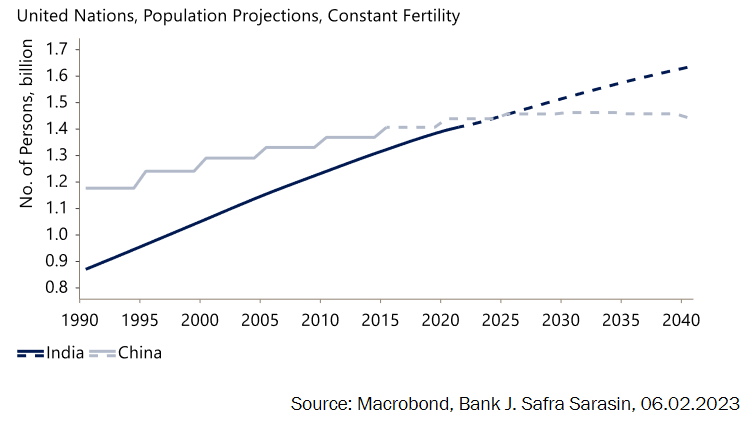 United Nations, Population Projections, Constant Fertility

No. of Persons, billion

1.7
1.6
1.5
1.4
1.3
1.2
1.1
1.0
0.9
0.8

1990 1995 2000 2005 2010 2015 2020 2025 2030 2035 2040

India China

Source: Macrobond, Bank J. Safra Sarasin, 06.02.2023